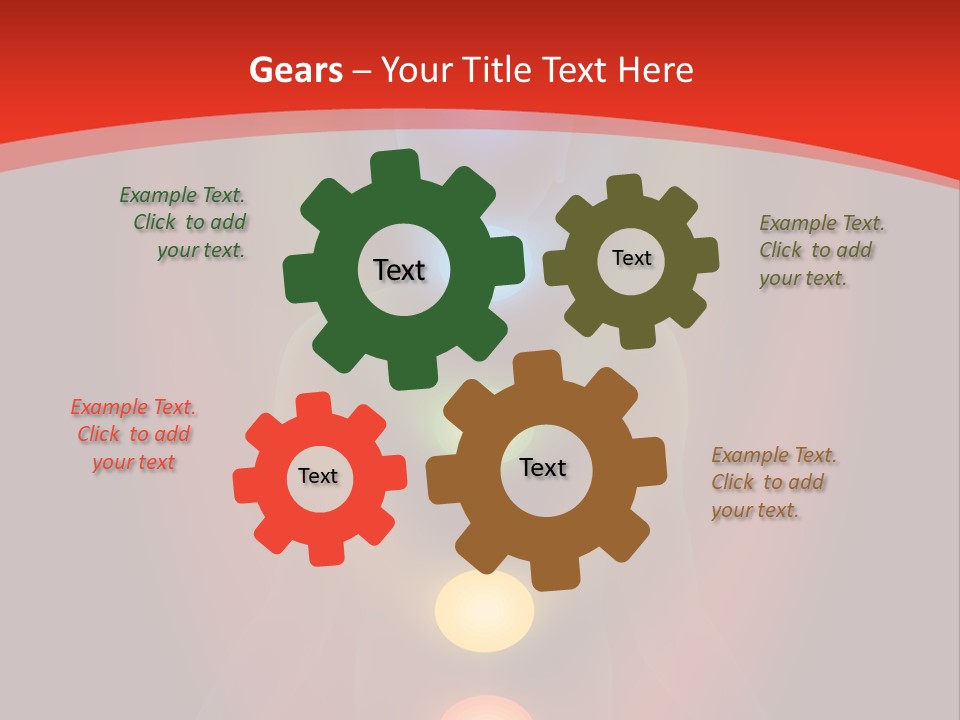 Gears – Your Title Text Here

Example Text. Click to add your text.

Text

Text

Example Text. Click to add your text.

Example Text. Click to add your text

Text

Text

Example Text. Click to add your text.